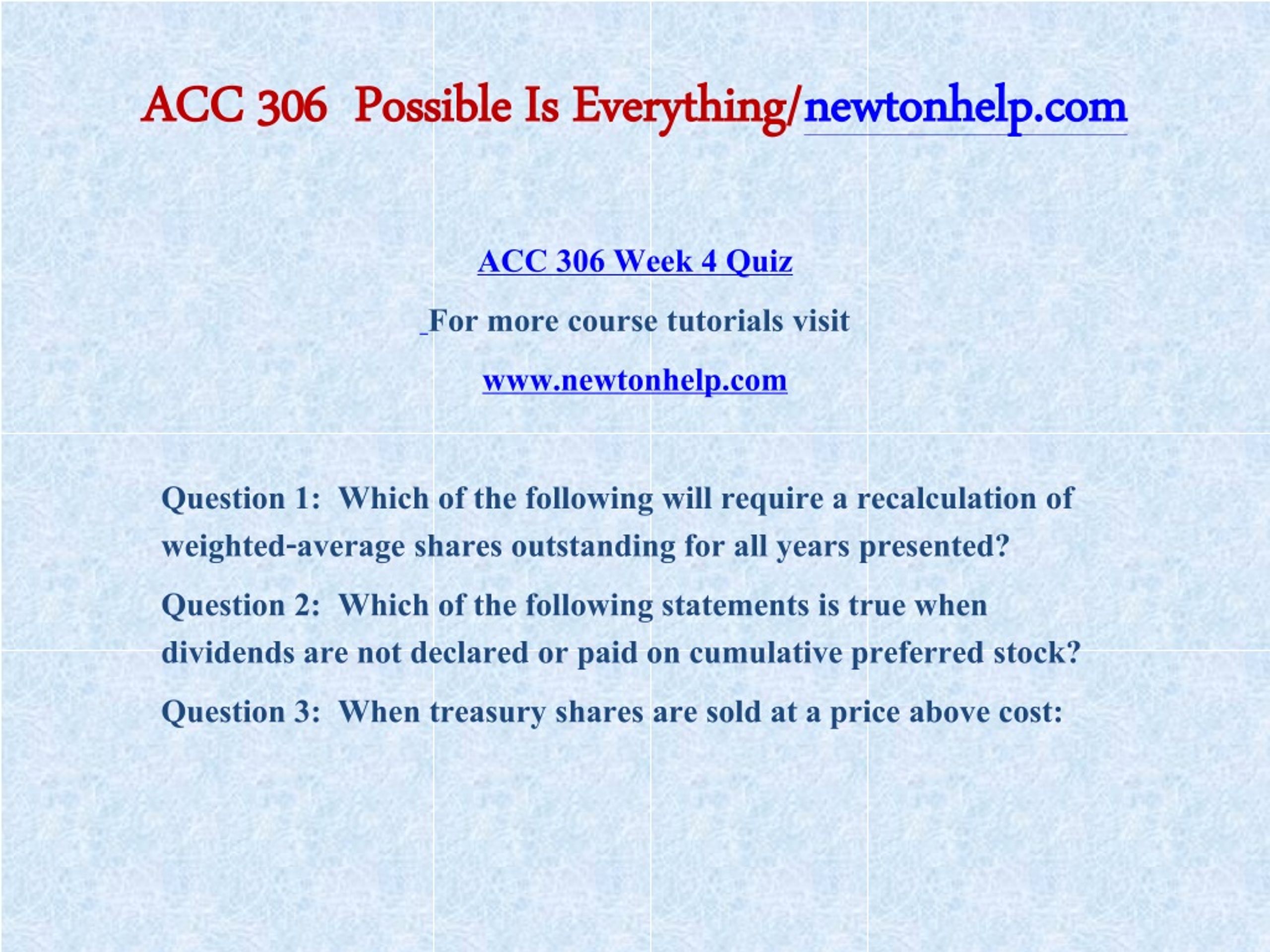 ACC 306 Possible Is Everything/newtonhelp.com

ACC 306 Week 4 Quiz

For more course tutorials visit

www.newtonhelp.com

Question 1: Which of the following will require a recalculation of weighted-average shares outstanding for all years presented?

Question 2: Which of the following statements is true when dividends are not declared or paid on cumulative preferred stock?

Question 3: When treasury shares are sold at a price above cost: